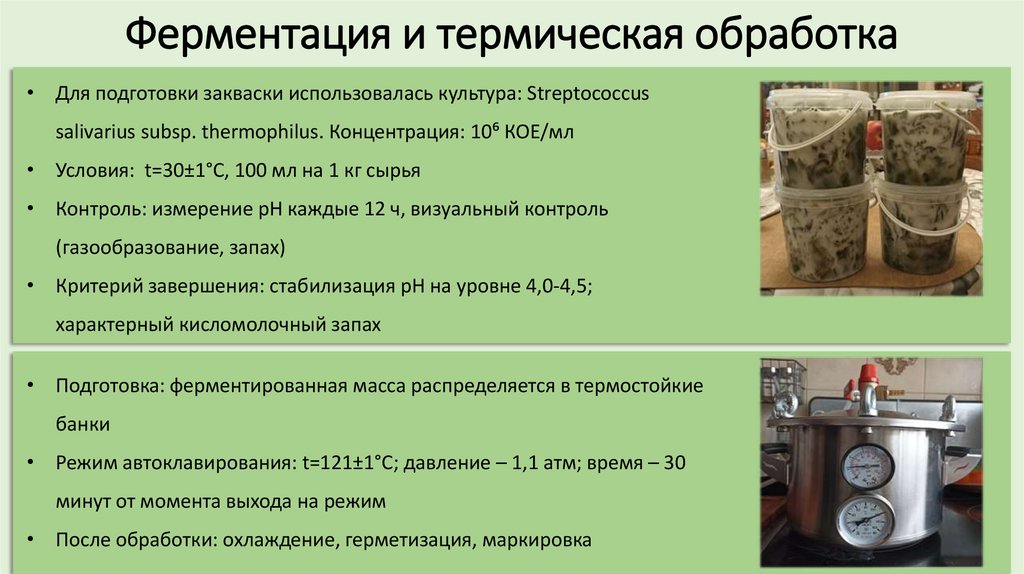 Ферментация и термическая обработка

• Для подготовки закваски использовалась культура: Streptococcus salivarius subsp. thermophilus. Концентрация: $10^6$ КОЕ/мл
• Условия: t=30±1°C, 100 мл на 1 кг сырья
• Контроль: измерение pH каждые 12 ч, визуальный контроль (газообразование, запах)
• Критерий завершения: стабилизация pH на уровне 4,0-4,5; характерный кисломолочный запах

• Подготовка: ферментированная масса распределяется в термостойкие банки
• Режим автоклавирования: t=121±1°C; давление – 1,1 атм; время – 30 минут от момента выхода на режим
• После обработки: охлаждение, герметизация, маркировка